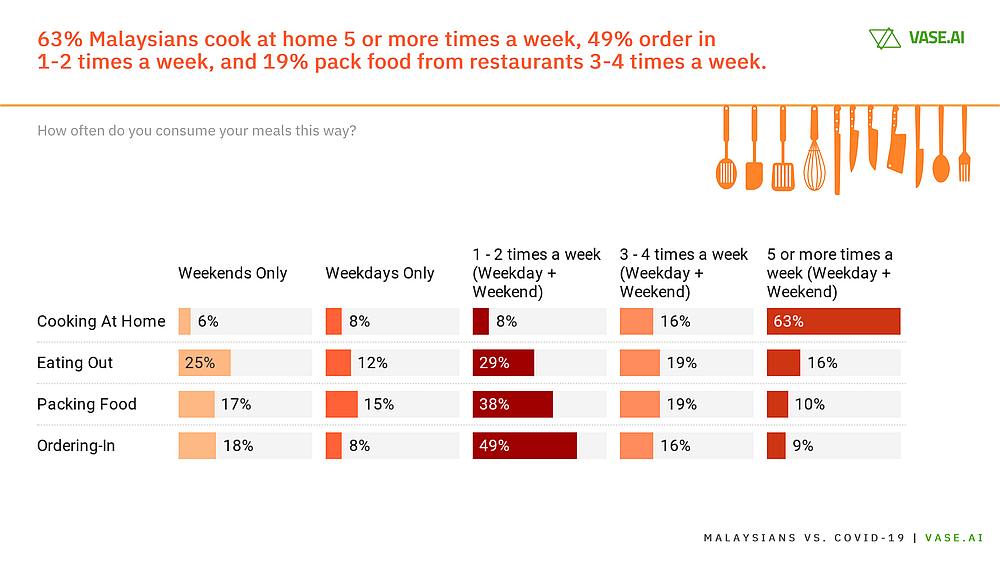 63% Malaysians cook at home 5 or more times a week, 49% order in 1-2 times a week, and 19% pack food from restaurants 3-4 times a week.

VASE.AI

How often do you consume your meals this way?

| | Weekends Only | Weekdays Only | 1 - 2 times a week (Weekday + Weekend) | 3 - 4 times a week (Weekday + Weekend) | 5 or more times a week (Weekday + Weekend) |
|---|---|---|---|---|---|
| Cooking At Home | 6% | 8% | 8% | 16% | 63% |
| Eating Out | 25% | 12% | 29% | 19% | 16% |
| Packing Food | 17% | 15% | 38% | 19% | 10% |
| Ordering-In | 18% | 8% | 49% | 16% | 9% |

MALAYSIANS VS. COVID-19 | VASE.AI